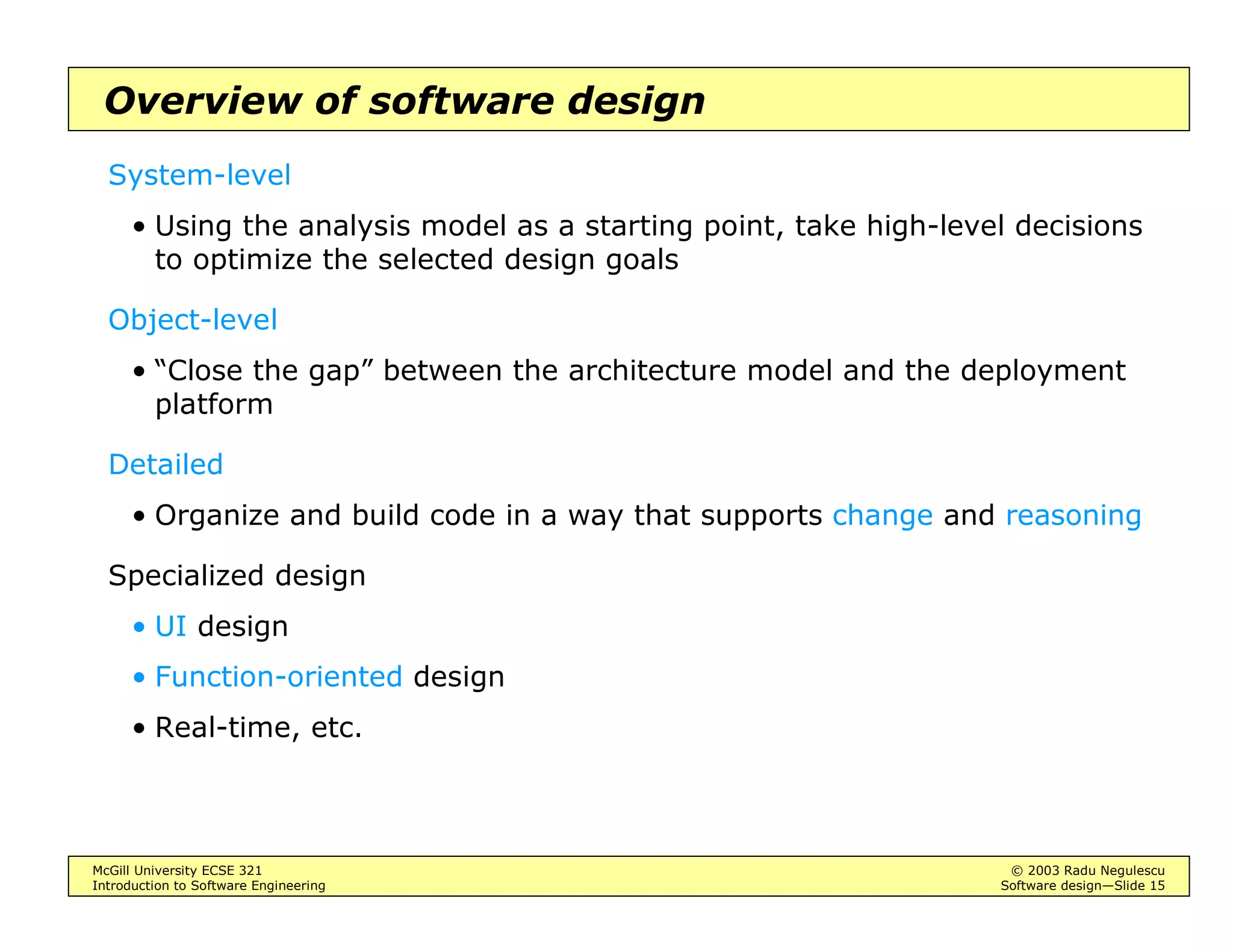 Overview of software design

System-level

• Using the analysis model as a starting point, take high-level decisions to optimize the selected design goals

Object-level

• “Close the gap” between the architecture model and the deployment platform

Detailed

• Organize and build code in a way that supports change and reasoning

Specialized design

• UI design

• Function-oriented design

• Real-time, etc.

McGill University ECSE 321
Introduction to Software Engineering

© 2003 Radu Negulescu
Software design—Slide 15